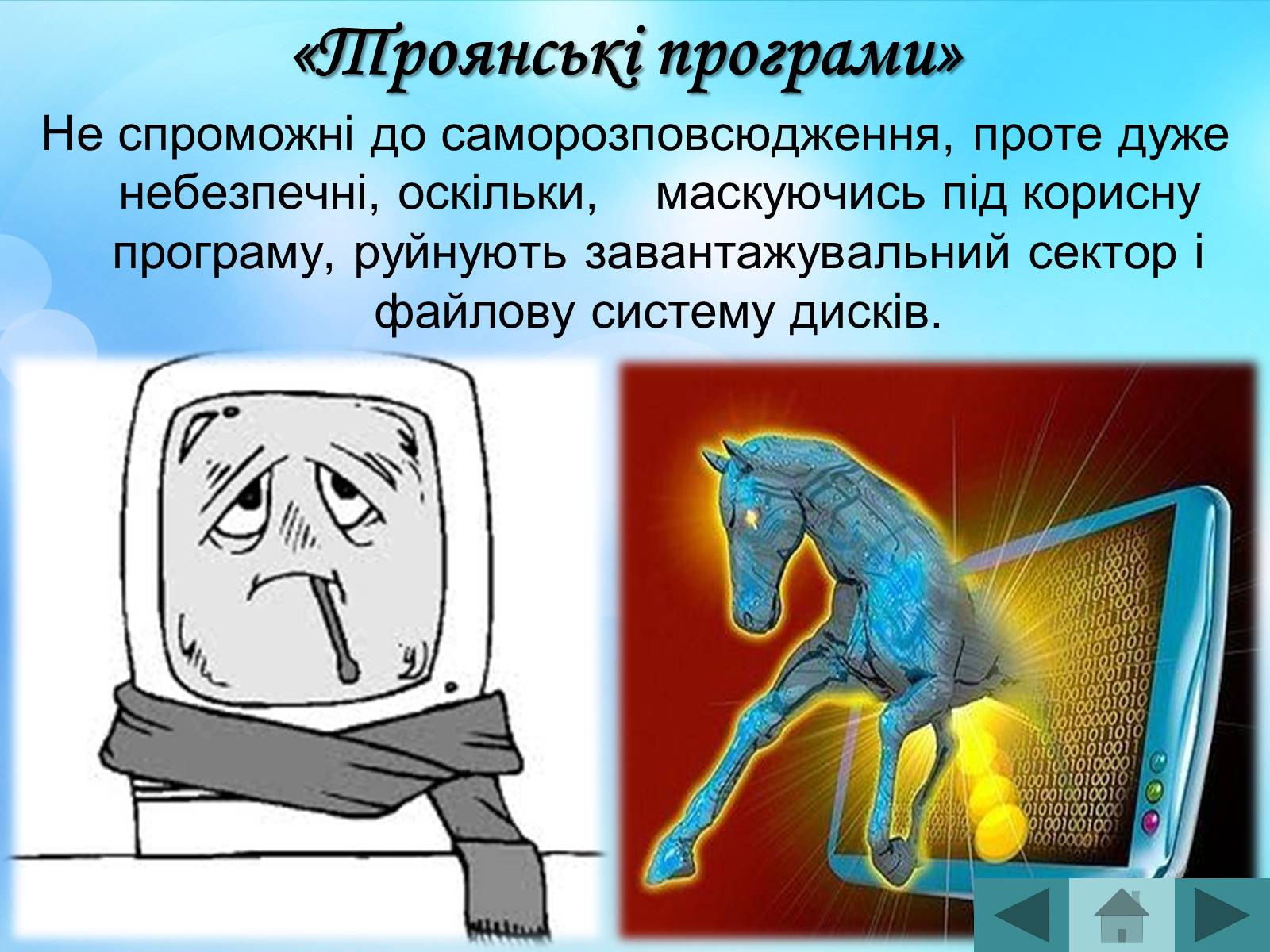 «Троянські програми»

Не спроможні до саморозповсюдження, проте дуже небезпечні, оскільки, маскуючись під корисну програму, руйнують завантажувальний сектор і файлову систему дисків.